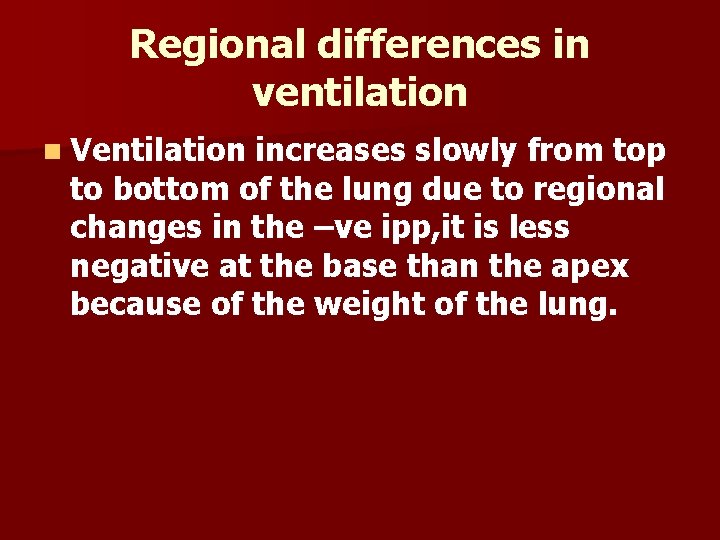 Regional differences in ventilation

Ventilation increases slowly from top to bottom of the lung due to regional changes in the –ve ipp,it is less negative at the base than the apex because of the weight of the lung.